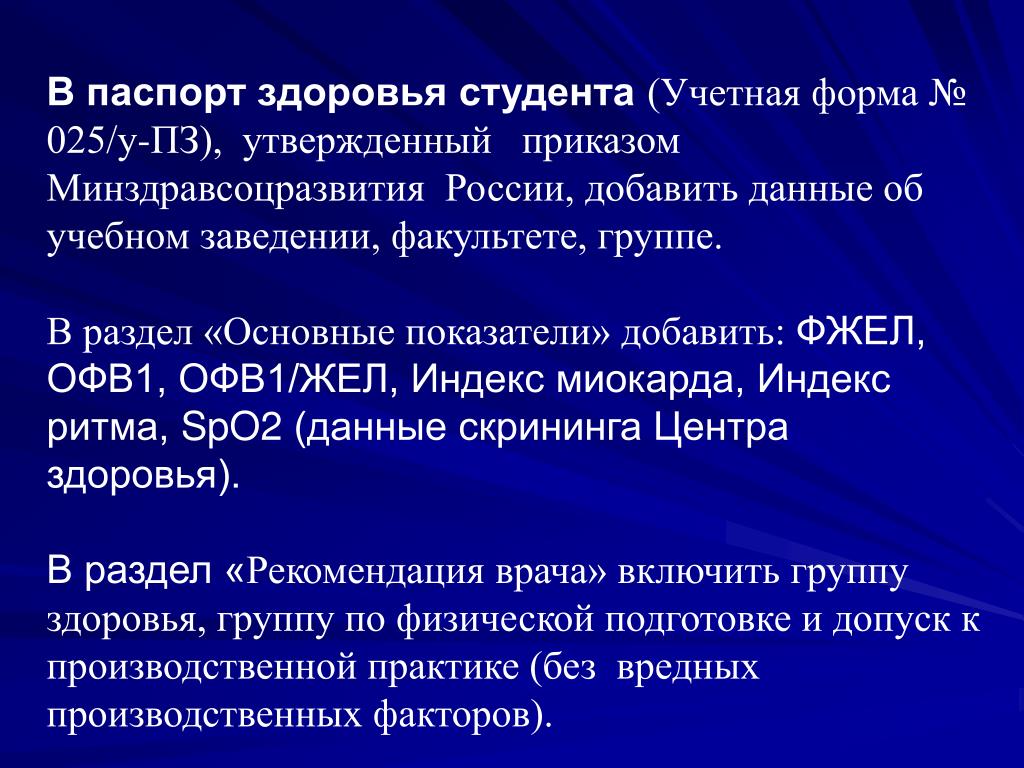 В паспорт здоровья студента (Учетная форма № 025/у-ПЗ), утвержденный приказом Минздравсоцразвития России, добавить данные об учебном заведении, факультете, группе.

В раздел «Основные показатели» добавить: ФЖЕЛ, ОФВ1, ОФВ1/ЖЕЛ, Индекс миокарда, Индекс ритма, SpO2 (данные скрининга Центра здоровья).

В раздел «Рекомендация врача» включить группу здоровья, группу по физической подготовке и допуск к производственной практике (без вредных производственных факторов).